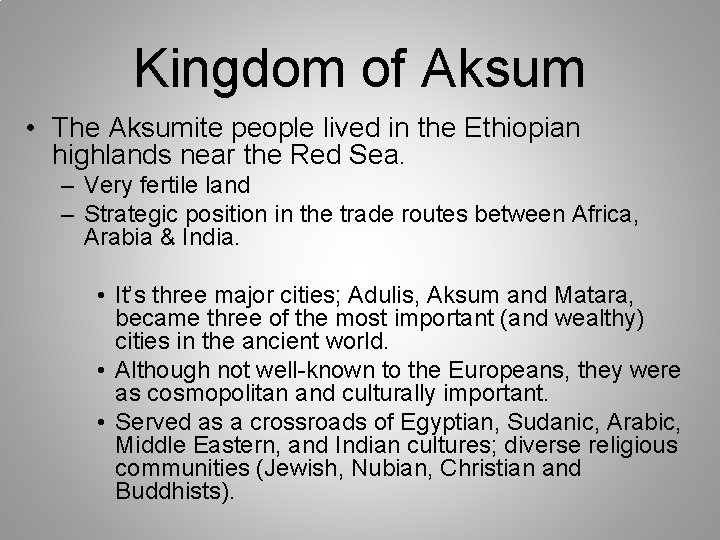 Kingdom of Aksum

• The Aksumite people lived in the Ethiopian highlands near the Red Sea.
– Very fertile land
– Strategic position in the trade routes between Africa, Arabia & India.

• It's three major cities; Adulis, Aksum and Matara, became three of the most important (and wealthy) cities in the ancient world.
• Although not well-known to the Europeans, they were as cosmopolitan and culturally important.
• Served as a crossroads of Egyptian, Sudanic, Arabic, Middle Eastern, and Indian cultures; diverse religious communities (Jewish, Nubian, Christian and Buddhists).